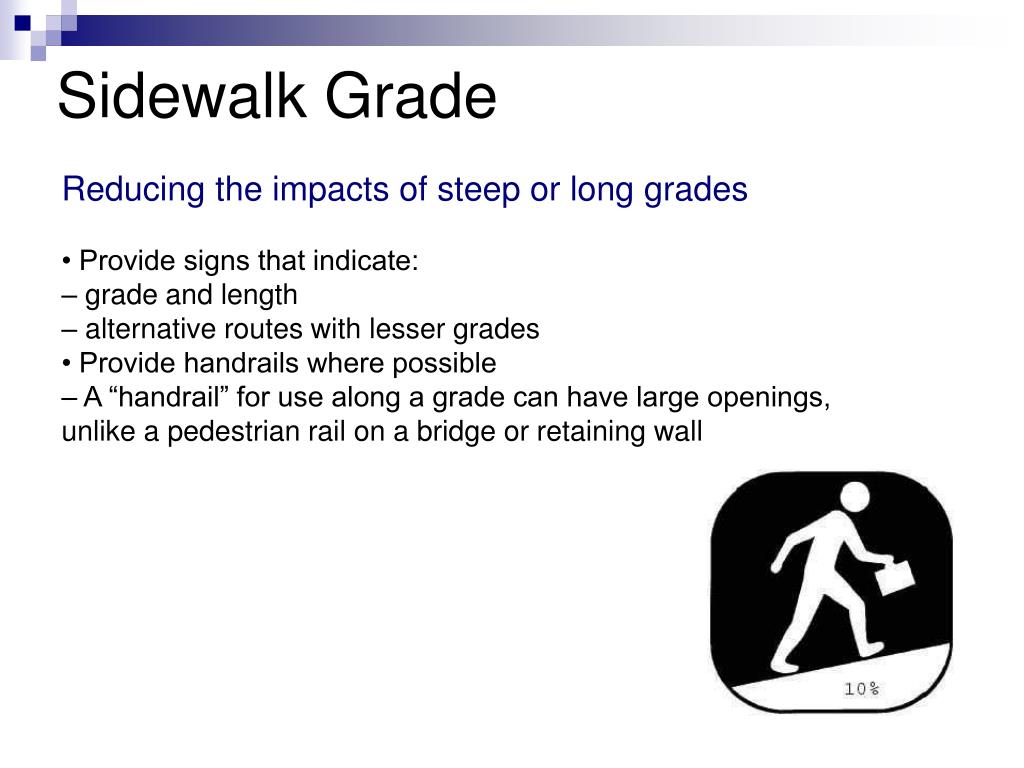 Sidewalk Grade

Reducing the impacts of steep or long grades

• Provide signs that indicate:
– grade and length
– alternative routes with lesser grades
• Provide handrails where possible
– A “handrail” for use along a grade can have large openings, unlike a pedestrian rail on a bridge or retaining wall

10%